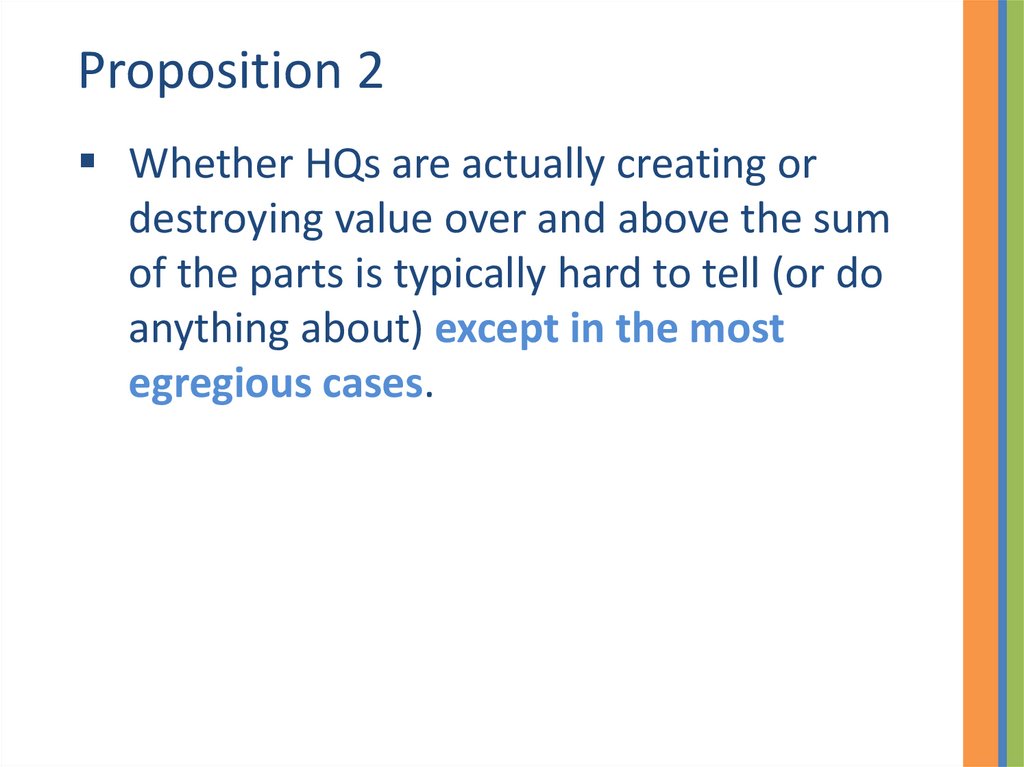 Proposition 2

▪ Whether HQs are actually creating or destroying value over and above the sum of the parts is typically hard to tell (or do anything about) except in the most egregious cases.